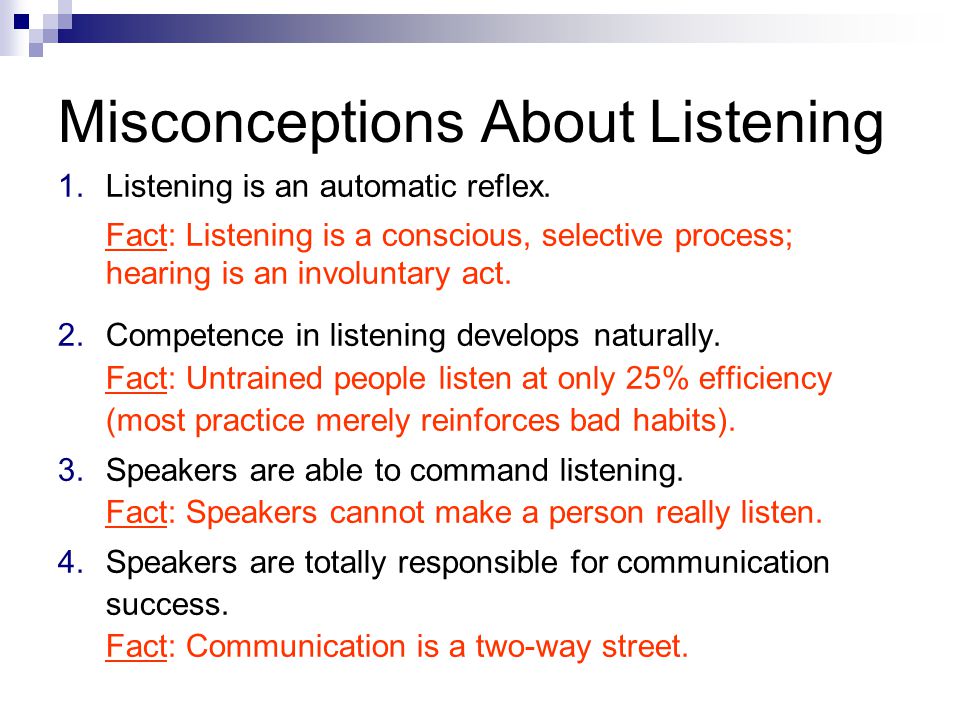 Misconceptions About Listening

1. Listening is an automatic reflex.

Fact: Listening is a conscious, selective process; hearing is an involuntary act.

2. Competence in listening develops naturally.

Fact: Untrained people listen at only 25% efficiency (most practice merely reinforces bad habits).

3. Speakers are able to command listening.

Fact: Speakers cannot make a person really listen.

4. Speakers are totally responsible for communication success.

Fact: Communication is a two-way street.